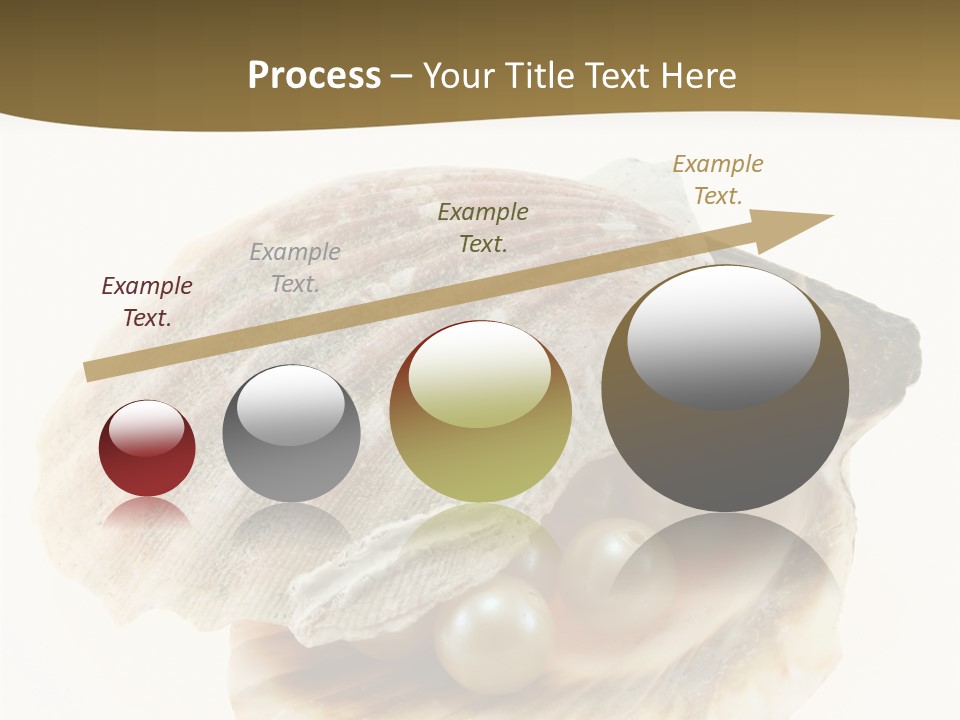 Process – Your Title Text Here

Example Text.

Example Text.

Example Text.

Example Text.